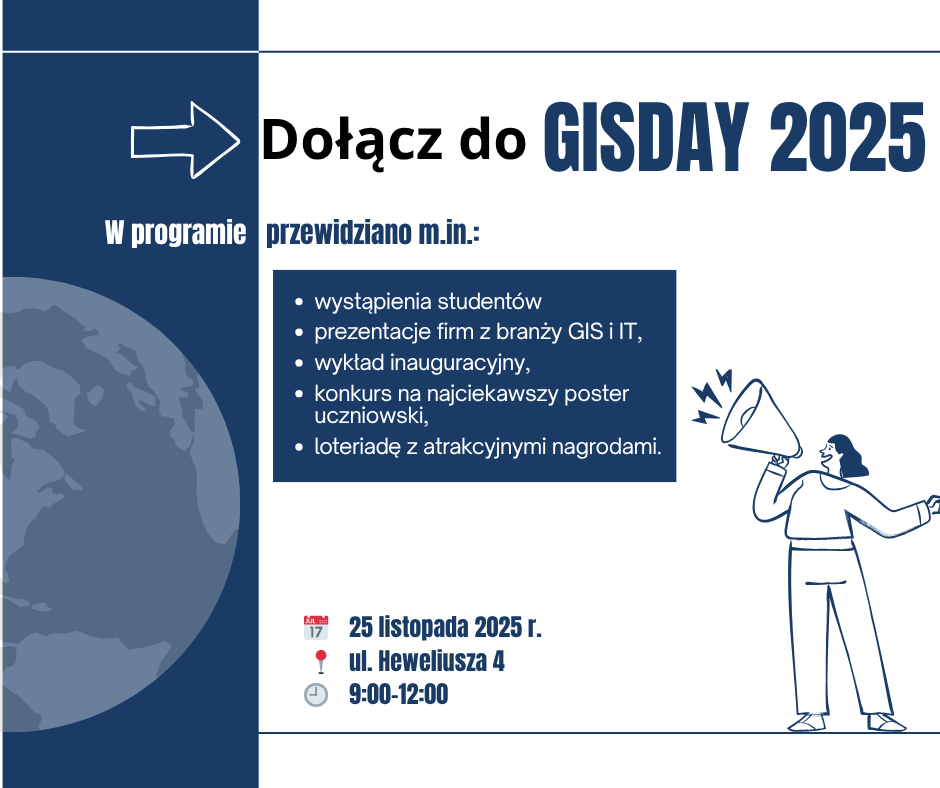 Dołącz do GISDAY 2025

W programie przewidziano m.in.:

- wystąpienia studentów
- prezentacje firm z branży GIS i IT,
- wykład inauguracyjny,
- konkurs na najciekawszy poster uczniowski,
- loteriadę z atrakcyjnymi nagrodami.

JUL 17

25 listopada 2025 r.
ul. Heweliusza 4
9:00-12:00